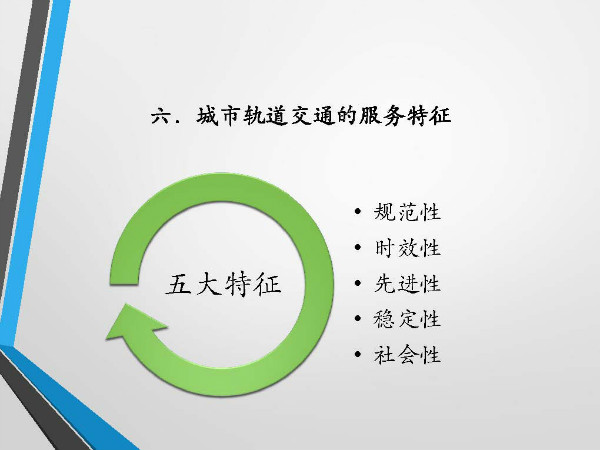 六．城市轨道交通的服务特征

五大特征

• 规范性
• 时效性
• 先进性
• 稳定性
• 社会性